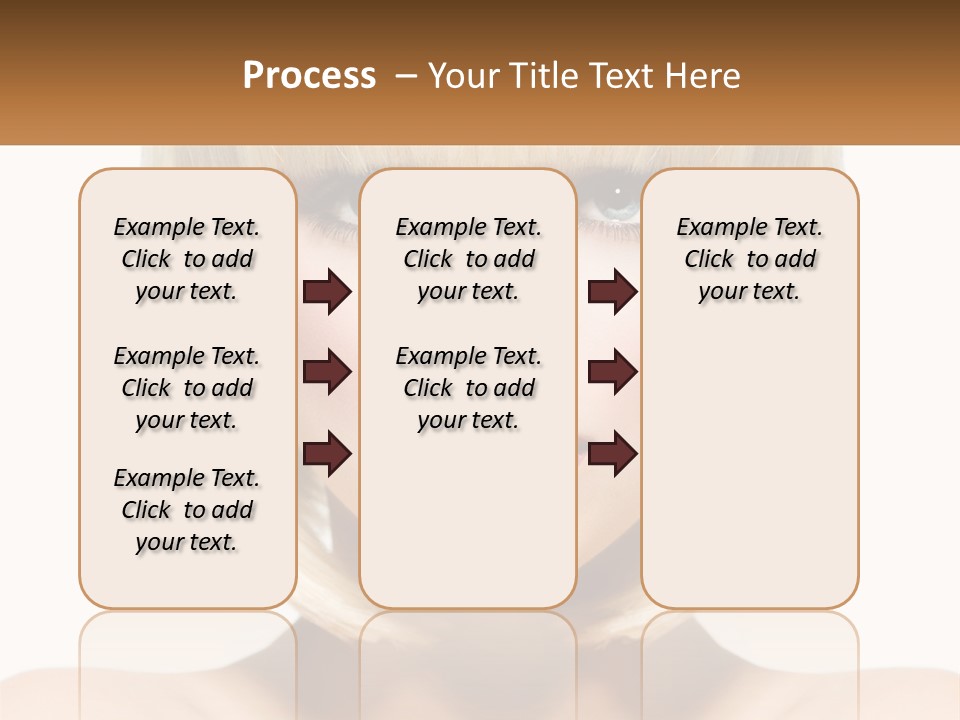 Process – Your Title Text Here

Example Text. Click to add your text.

Example Text. Click to add your text.

Example Text. Click to add your text.

Example Text. Click to add your text.

Example Text. Click to add your text.

Example Text. Click to add your text.